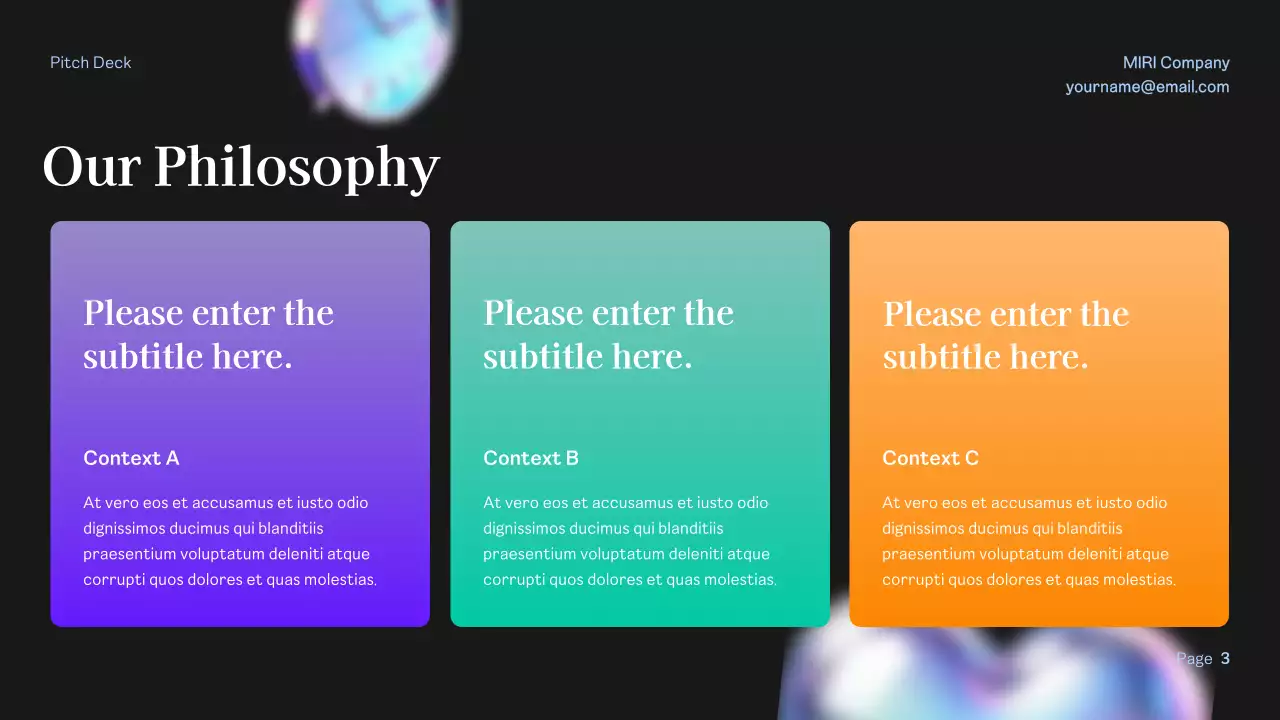 Pitch Deck

MIRI Company
yourname@email.com

Our Philosophy

Please enter the subtitle here.

Context A

At vero eos et accusamus et iusto odio dignissimos ducimus qui blanditiis praesentium voluptatum deleniti atque corrupti quos dolores et quas molestias.

Please enter the subtitle here.

Context B

At vero eos et accusamus et iusto odio dignissimos ducimus qui blanditiis praesentium voluptatum deleniti atque corrupti quos dolores et quas molestias.

Please enter the subtitle here.

Context C

At vero eos et accusamus et iusto odio dignissimos ducimus qui blanditiis praesentium voluptatum deleniti atque corrupti quos dolores et quas molestias.

Page 3